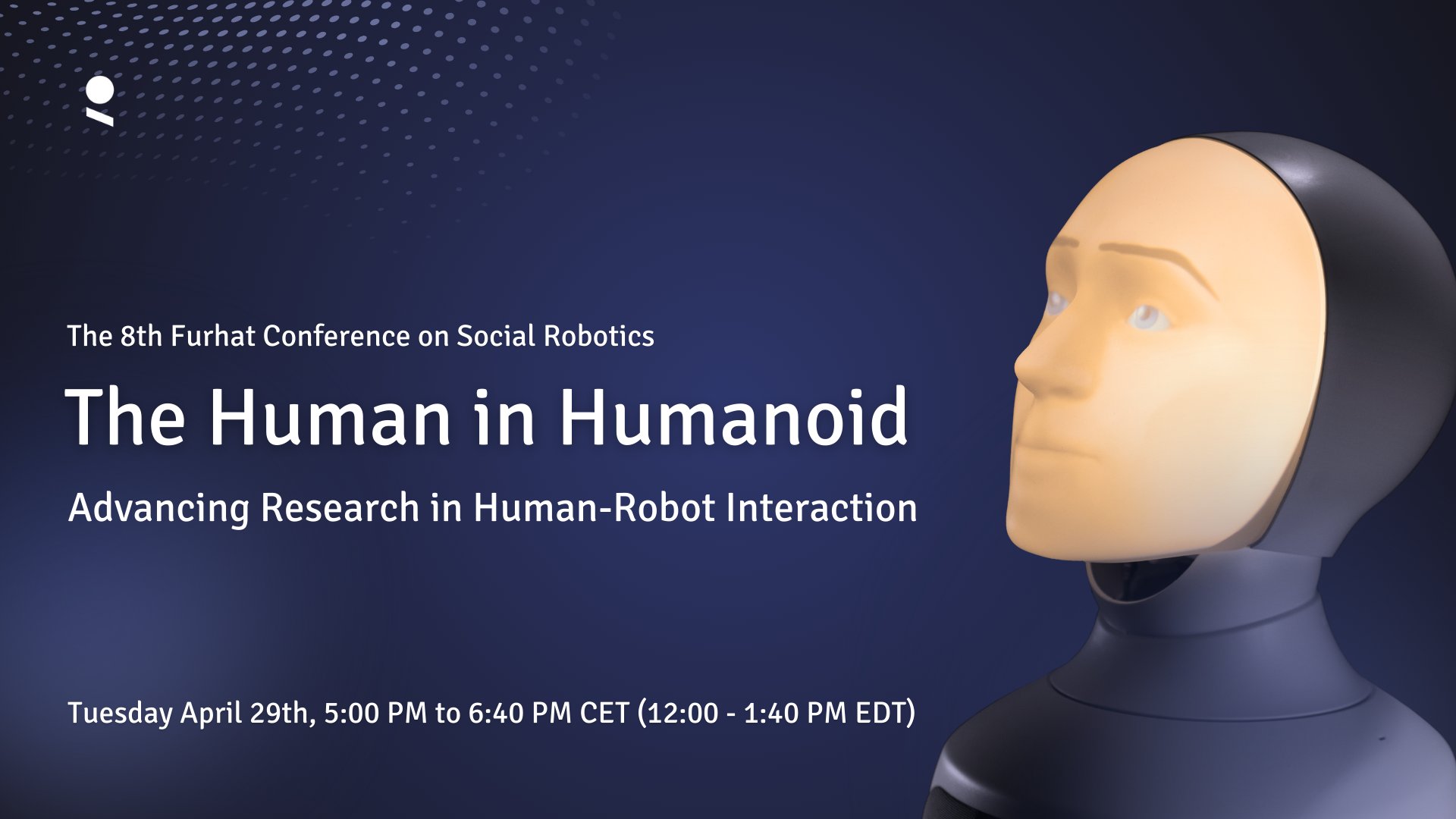 The 8th Furhat Conference on Social Robotics

The Human in Humanoid

Advancing Research in Human-Robot Interaction

Tuesday April 29th, 5:00 PM to 6:40 PM CET (12:00 - 1:40 PM EDT)